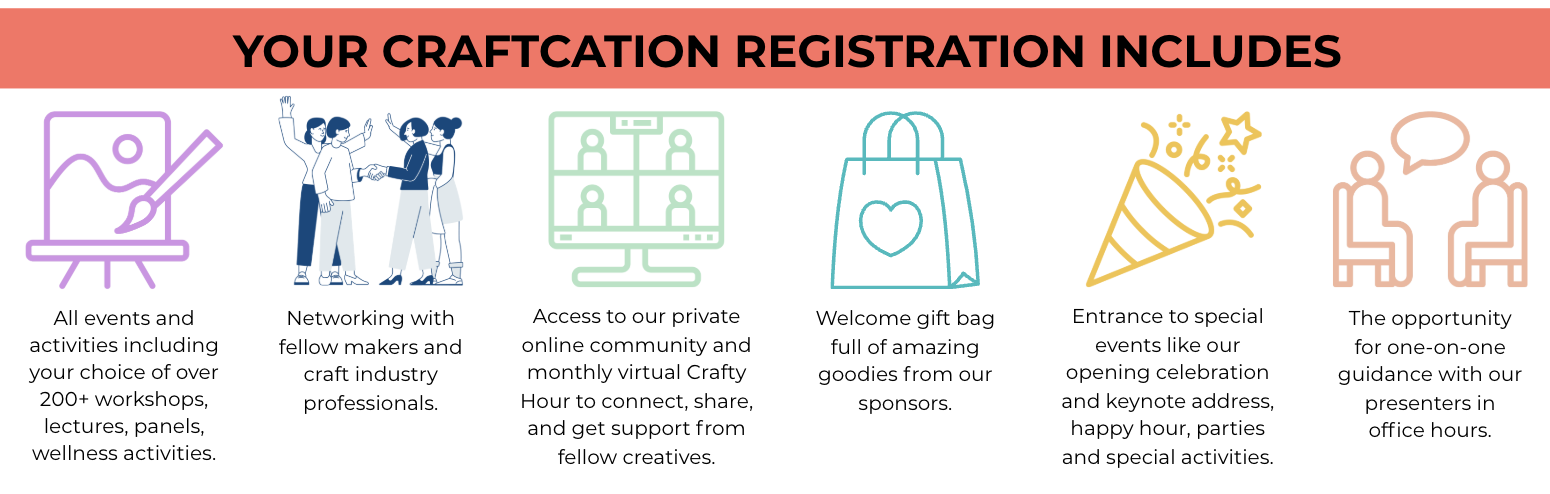 YOUR CRAFTCATION REGISTRATION INCLUDES

All events and activities including your choice of over 200+ workshops, lectures, panels, wellness activities.

Networking with fellow makers and craft industry professionals.

Access to our private online community and monthly virtual Crafty Hour to connect, share, and get support from fellow creatives.

Welcome gift bag full of amazing goodies from our sponsors.

Entrance to special events like our opening celebration and keynote address, happy hour, parties and special activities.

The opportunity for one-on-one guidance with our presenters in office hours.